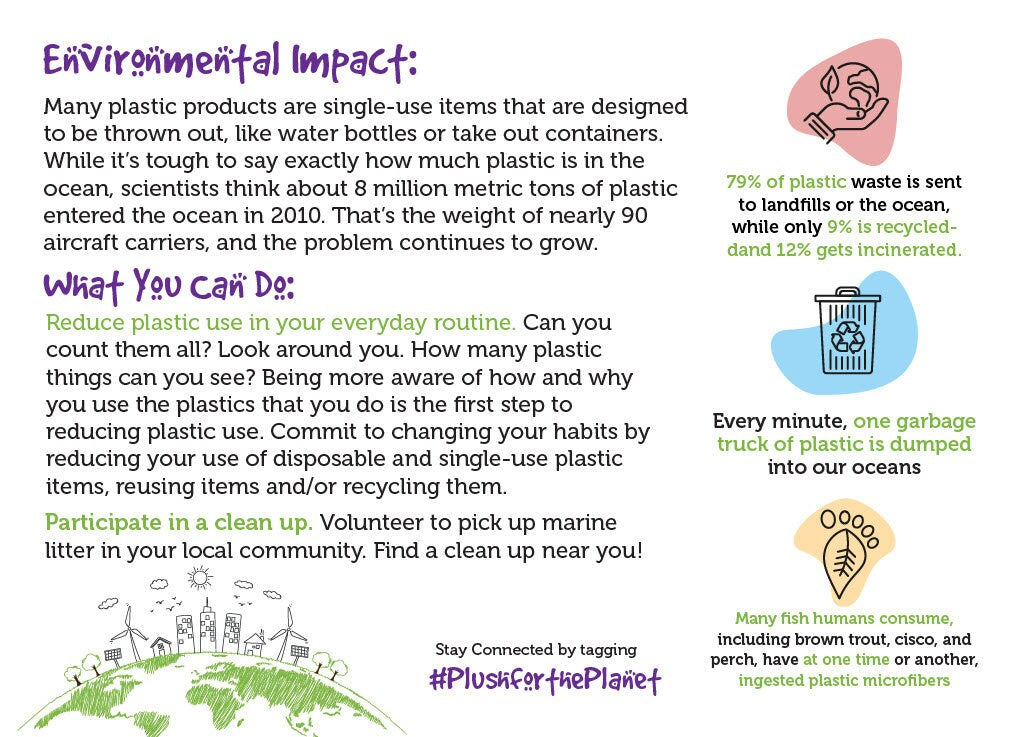 Environmental Impact:

Many plastic products are single-use items that are designed to be thrown out, like water bottles or take out containers. While it's tough to say exactly how much plastic is in the ocean, scientists think about 8 million metric tons of plastic entered the ocean in 2010. That's the weight of nearly 90 aircraft carriers, and the problem continues to grow.

What You Can Do:

Reduce plastic use in your everyday routine. Can you count them all? Look around you. How many plastic things can you see? Being more aware of how and why you use the plastics that you do is the first step to reducing plastic use. Commit to changing your habits by reducing your use of disposable and single-use plastic items, reusing items and/or recycling them.

Participate in a clean up. Volunteer to pick up marine litter in your local community. Find a clean up near you!

Stay Connected by tagging
#PlushforthePlanet

79% of plastic waste is sent to landfills or the ocean, while only 9% is recycled-dand 12% gets incinerated.

Every minute, one garbage truck of plastic is dumped into our oceans

Many fish humans consume, including brown trout, cisco, and perch, have at one time or another, ingested plastic microfibers